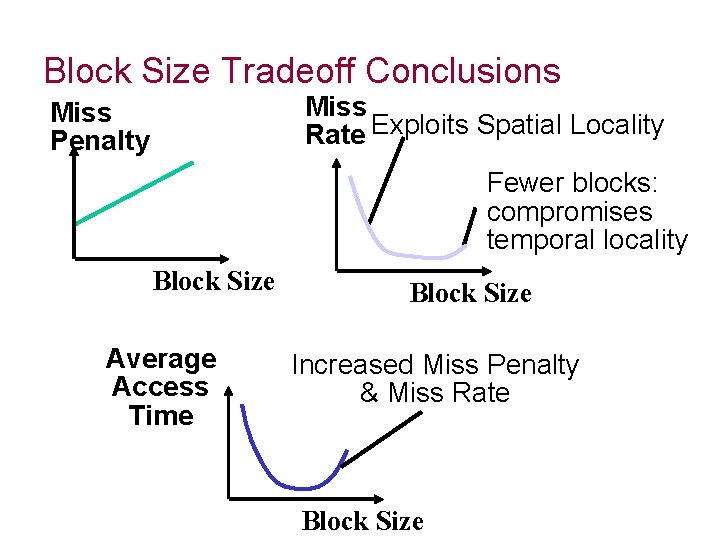 Block Size Tradeoff Conclusions

Miss Penalty

Block Size

Miss Rate

Exploits Spatial Locality

Fewer blocks: compromises temporal locality

Block Size

Average Access Time

Increased Miss Penalty & Miss Rate

Block Size